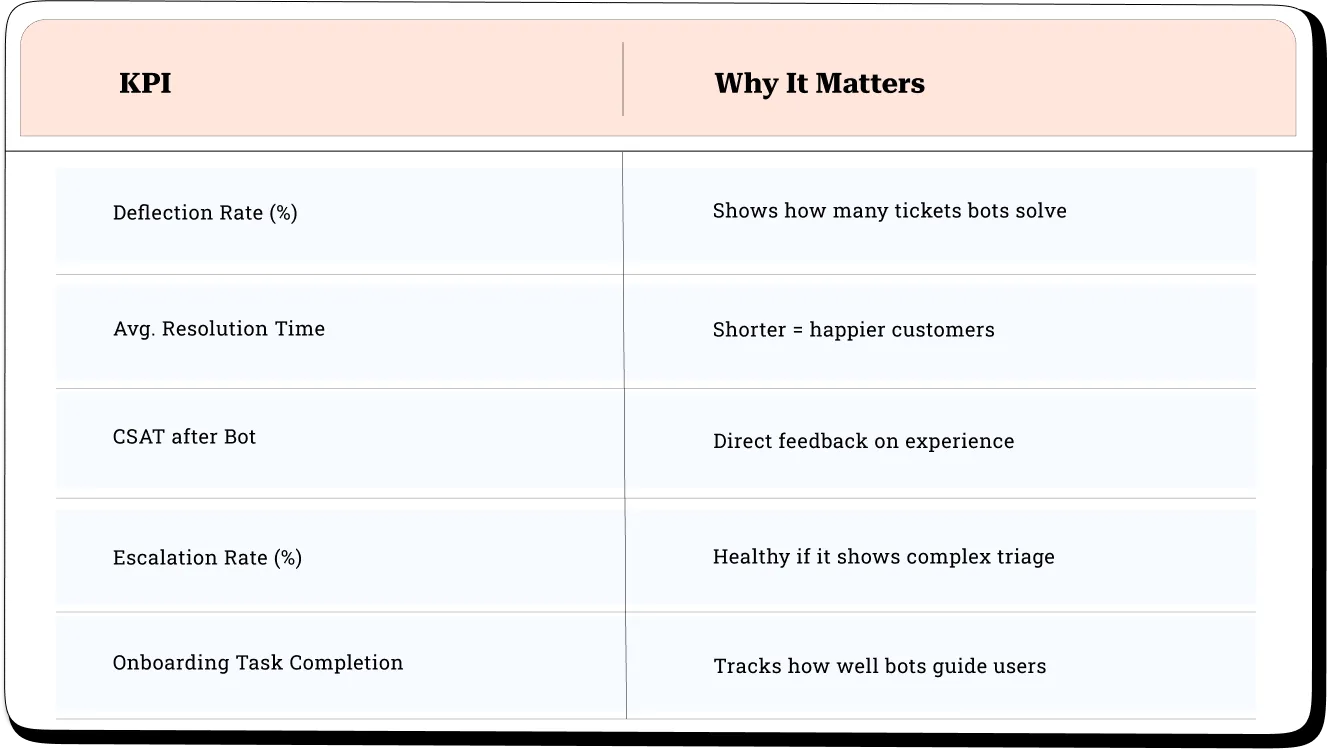 | KPI | Why It Matters |
|---|---|
| Deflection Rate (%) | Shows how many tickets bots solve |
| Avg. Resolution Time | Shorter = happier customers |
| CSAT after Bot | Direct feedback on experience |
| Escalation Rate (%) | Healthy if it shows complex triage |
| Onboarding Task Completion | Tracks how well bots guide users |